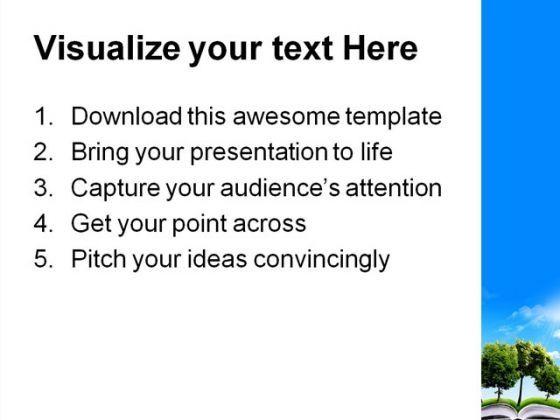 Visualize your text Here

1. Download this awesome template
2. Bring your presentation to life
3. Capture your audience's attention
4. Get your point across
5. Pitch your ideas convincingly